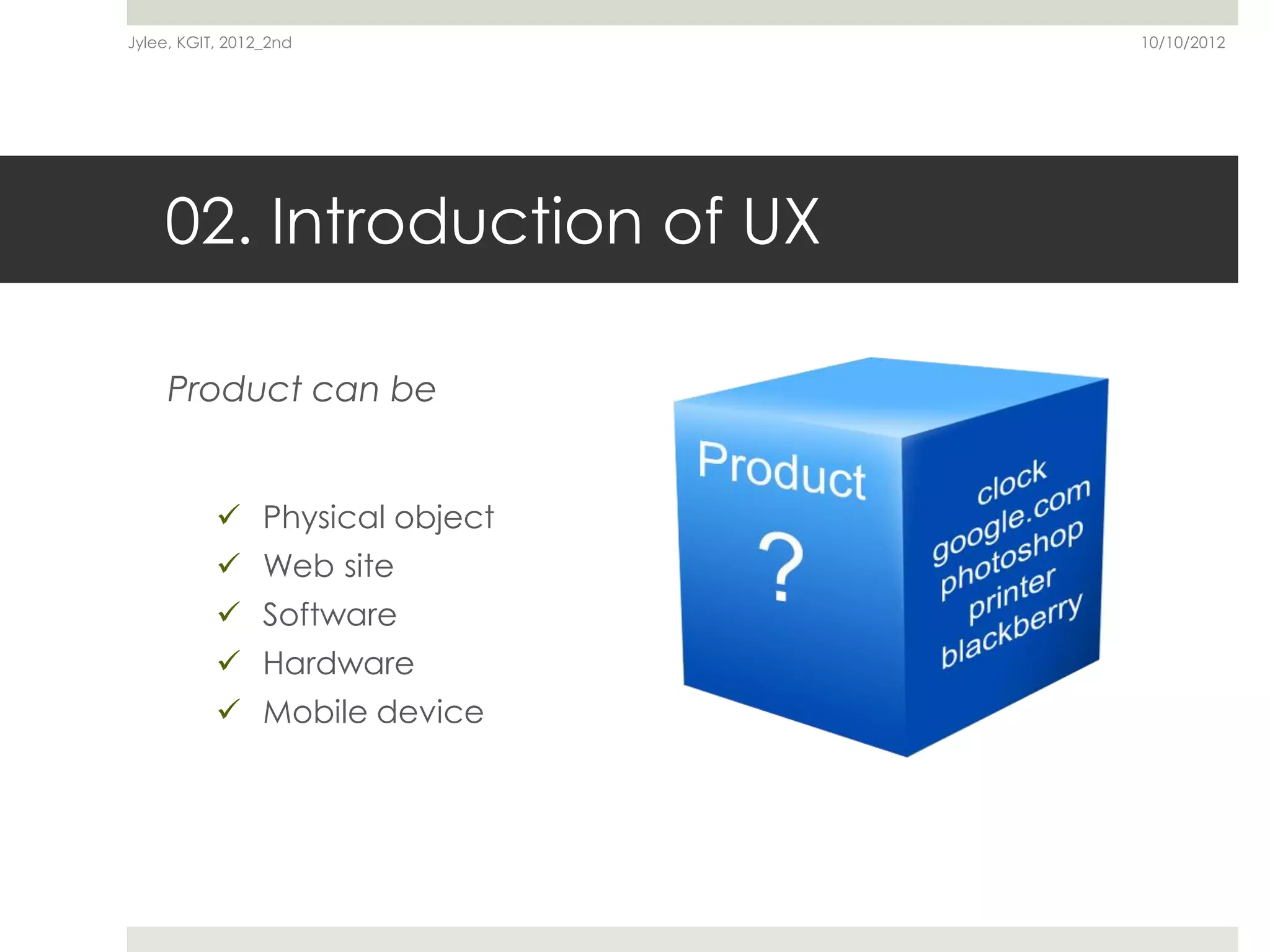 Jylee, KGIT, 2012_2nd

10/10/2012

02. Introduction of UX

Product can be

✓ Physical object
✓ Web site
✓ Software
✓ Hardware
✓ Mobile device

Product

?

clock
google.com
photoshop
printer
blackberry